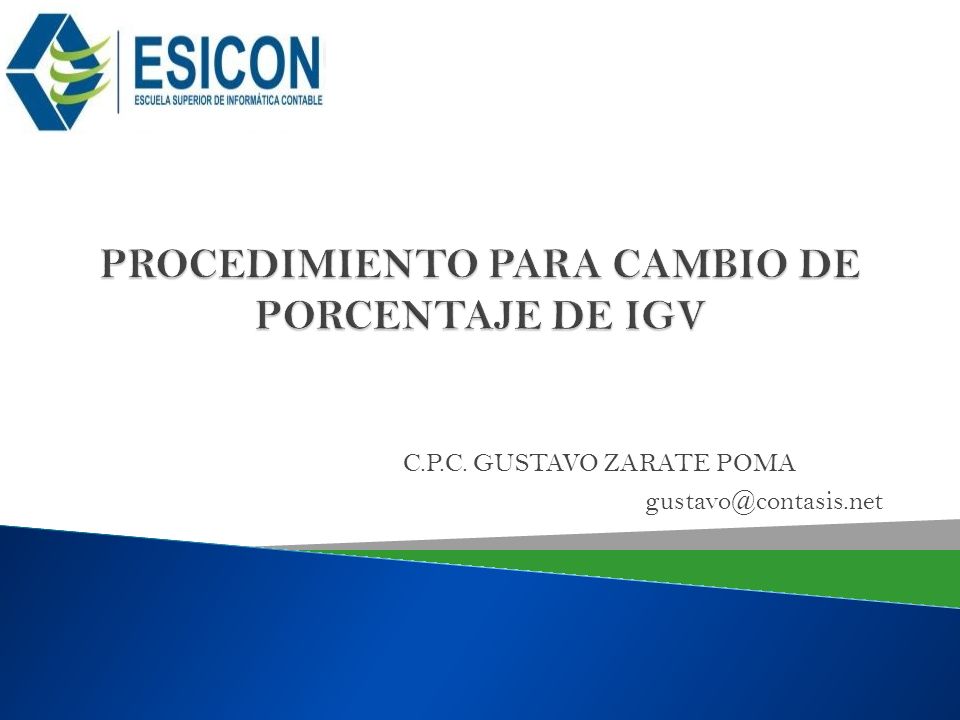 ESICON
ESCUELA SUPERIOR DE INFORMÁTICA CONTABLE

PROCEDIMIENTO PARA CAMBIO DE PORCENTAJE DE IGV

C.P.C. GUSTAVO ZARATE POMA
gustavo@contasis.net